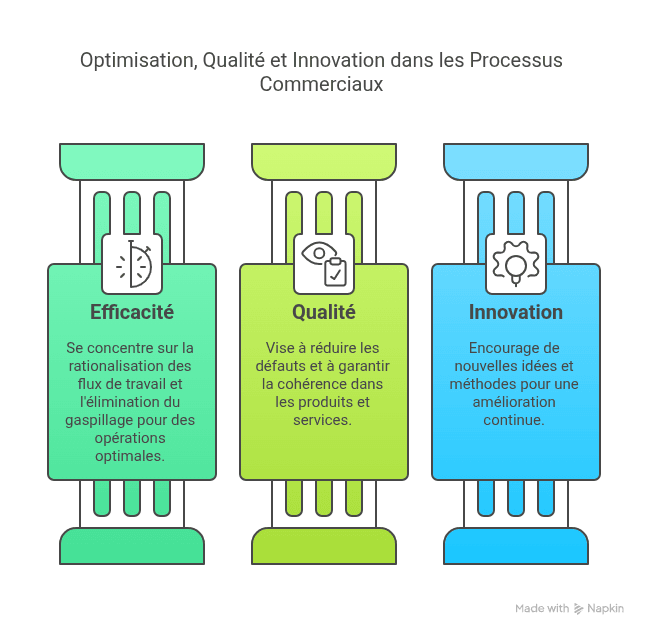 Optimisation, Qualité et Innovation dans les Processus Commerciaux

Efficacité

Se concentre sur la rationalisation des flux de travail et l'élimination du gaspillage pour des opérations optimales.

Qualité

Vise à réduire les défauts et à garantir la cohérence dans les produits et services.

Innovation

Encourage de nouvelles idées et méthodes pour une amélioration continue.

Made with Napkin